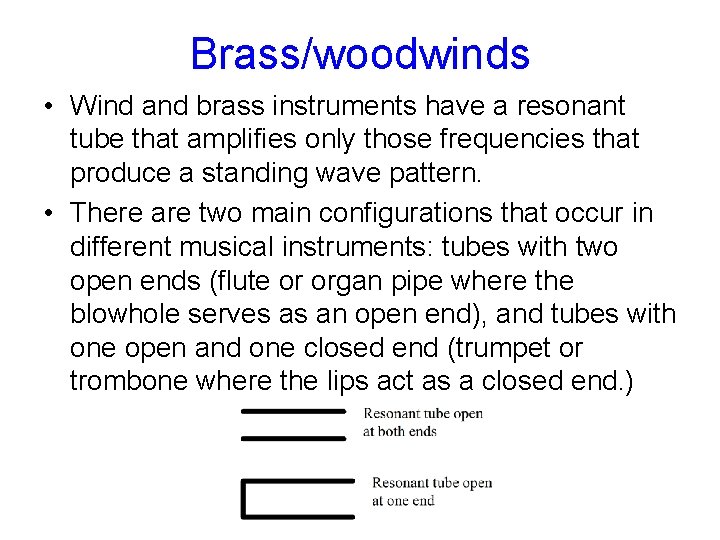 Brass/woodwinds

• Wind and brass instruments have a resonant tube that amplifies only those frequencies that produce a standing wave pattern.

• There are two main configurations that occur in different musical instruments: tubes with two open ends (flute or organ pipe where the blowhole serves as an open end), and tubes with one open and one closed end (trumpet or trombone where the lips act as a closed end.)

Resonant tube open at both ends

Resonant tube open at one end